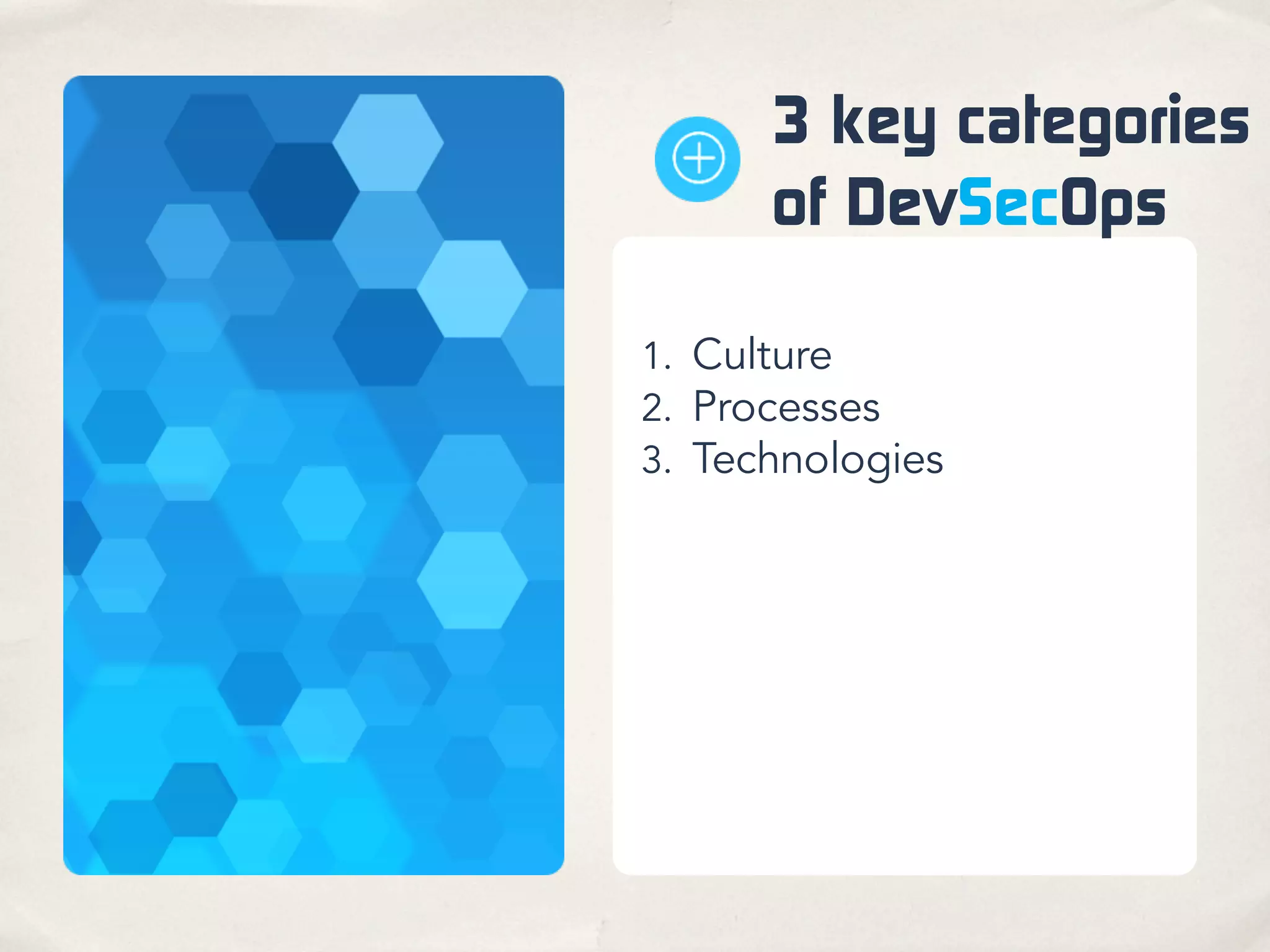 3 key categories of DevSecOps

1. Culture
2. Processes
3. Technologies